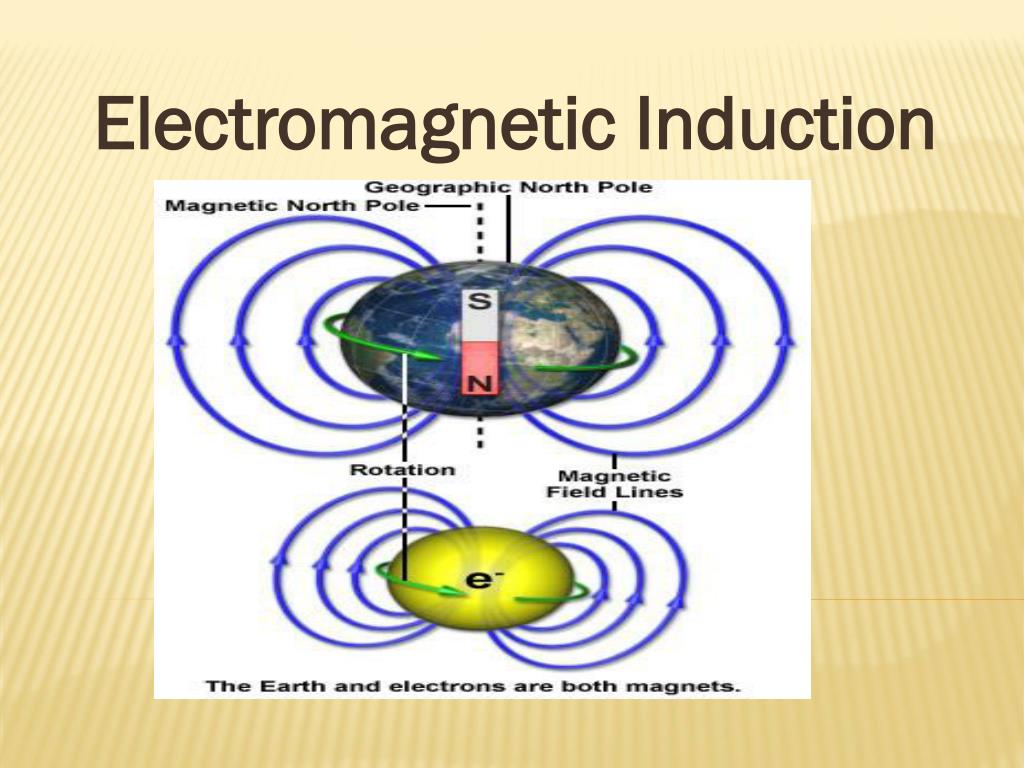 Electromagnetic Induction

Geographic North Pole
Magnetic North Pole
S
N
Rotation
Magnetic Field Lines
$e^-$
The Earth and electrons are both magnets.